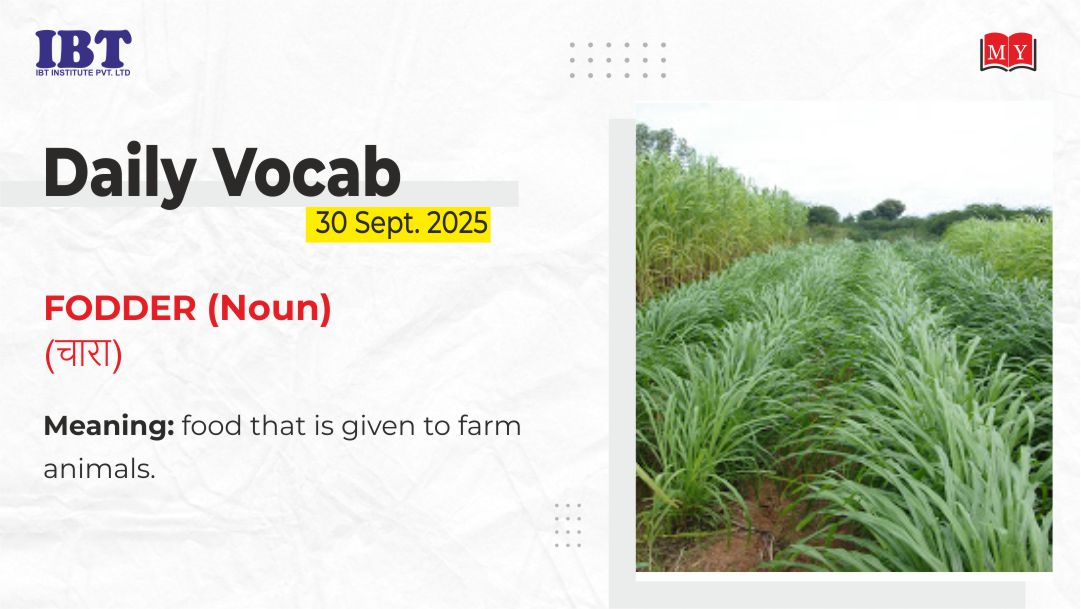 IBT
IBT INSTITUTE PVT. LTD

MY

Daily Vocab
30 Sept. 2025

FODDER (Noun)
(चारा)

Meaning: food that is given to farm animals.